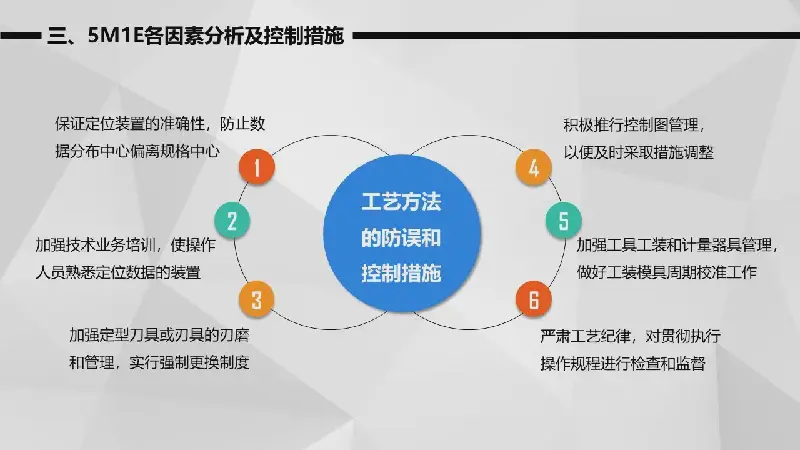 三、5M1E各因素分析及控制措施

保证定位装置的准确性，防止数据分布中心偏离规格中心

1

2

加强技术业务培训，使操作人员熟悉定位数据的装置

3

加强定型刀具或刃具的刃磨和管理，实行强制更换制度

工艺方法的防误和控制措施

积极推行控制图管理，以便及时采取措施调整

4

5

加强工具工装和计量器具管理，做好工装模具周期校准工作

6

严肃工艺纪律，对贯彻执行操作规程进行检查和监督